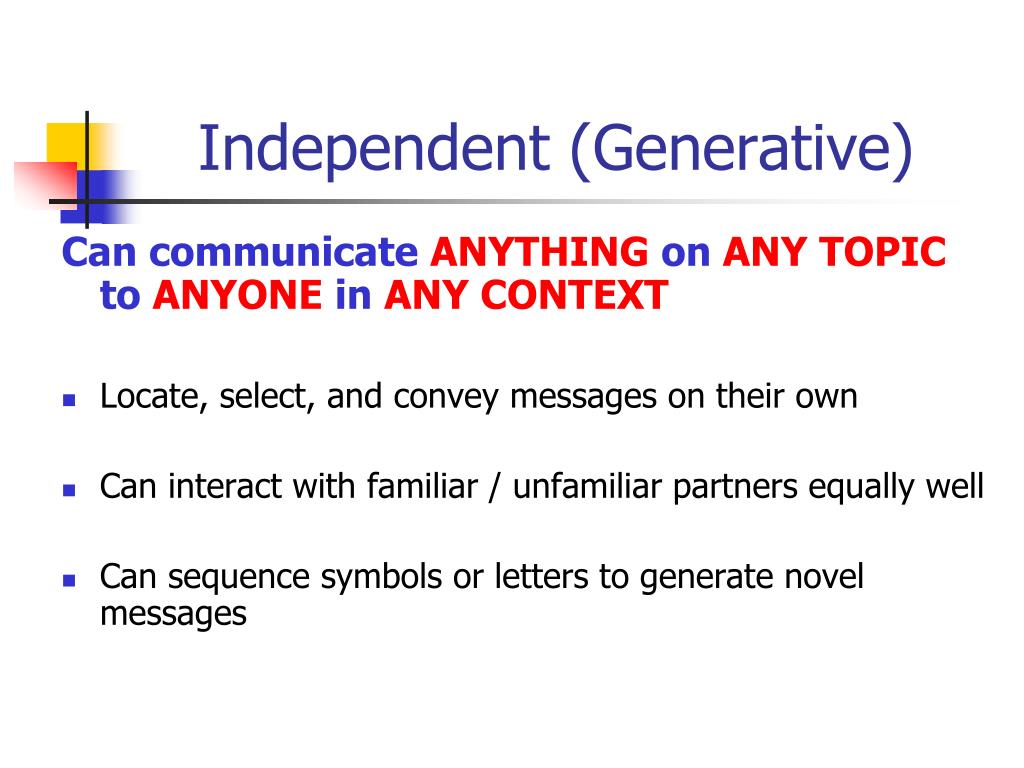 Independent (Generative)

Can communicate ANYTHING on ANY TOPIC to ANYONE in ANY CONTEXT

- Locate, select, and convey messages on their own
- Can interact with familiar / unfamiliar partners equally well
- Can sequence symbols or letters to generate novel messages